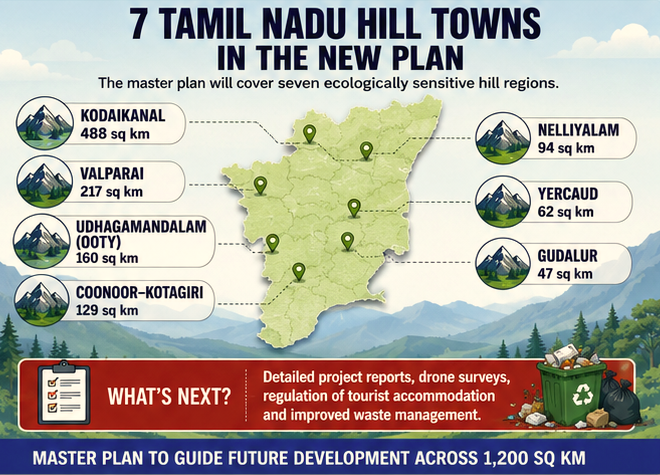 7 TAMIL NADU HILL TOWNS IN THE NEW PLAN

The master plan will cover seven ecologically sensitive hill regions.

KODAIKANAL
488 sq km

VALPARAI
217 sq km

UDHAGAMANDALAM (OOTY)
160 sq km

COONOOR–KOTAGIRI
129 sq km

NELLIYALAM
94 sq km

YERCAUD
62 sq km

GUDALUR
47 sq km

WHAT'S NEXT?

Detailed project reports, drone surveys, regulation of tourist accommodation and improved waste management.

MASTER PLAN TO GUIDE FUTURE DEVELOPMENT ACROSS 1,200 SQ KM